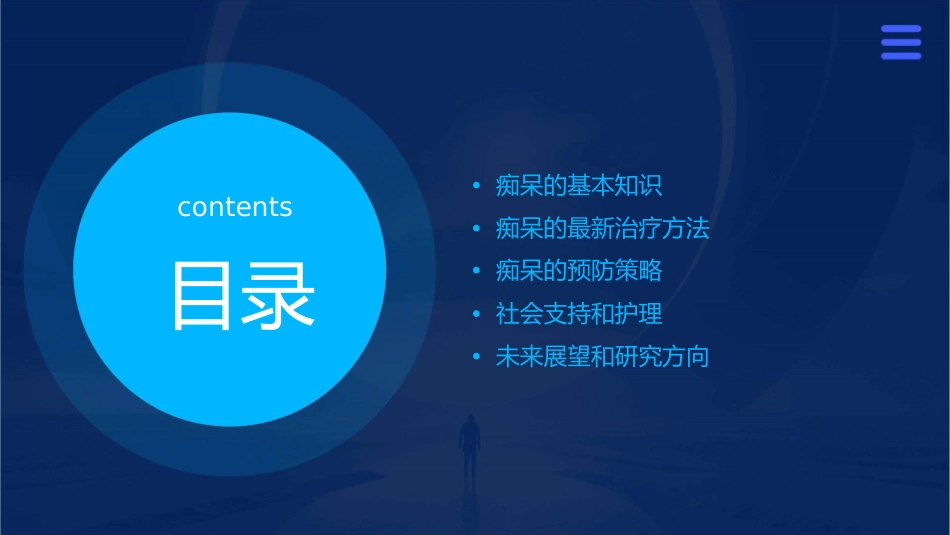 contents

目录

• 痴呆的基本知识
• 痴呆的最新治疗方法
• 痴呆的预防策略
• 社会支持和护理
• 未来展望和研究方向